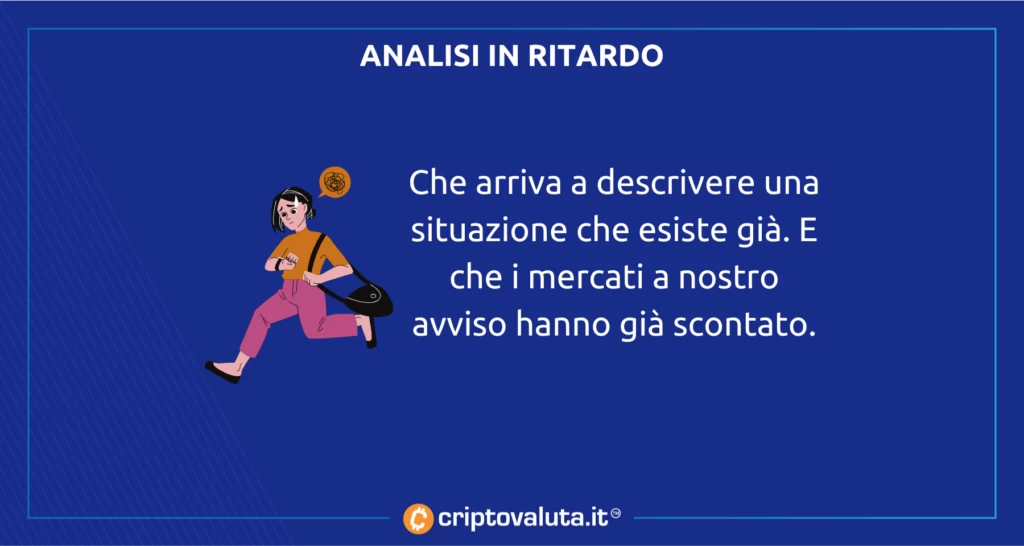 ANALISI IN RITARDO

Che arriva a descrivere una situazione che esiste già. E che i mercati a nostro avviso hanno già scontato.

criptovaluta.it